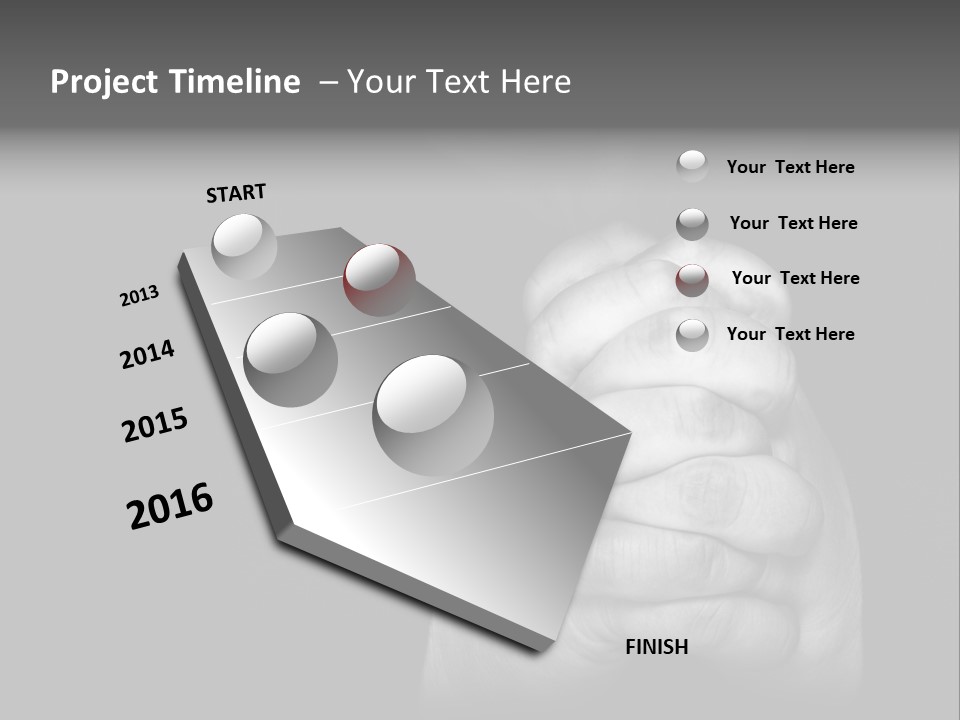 Project Timeline – Your Text Here

START

2013

2014

2015

2016

FINISH

Your Text Here

Your Text Here

Your Text Here

Your Text Here